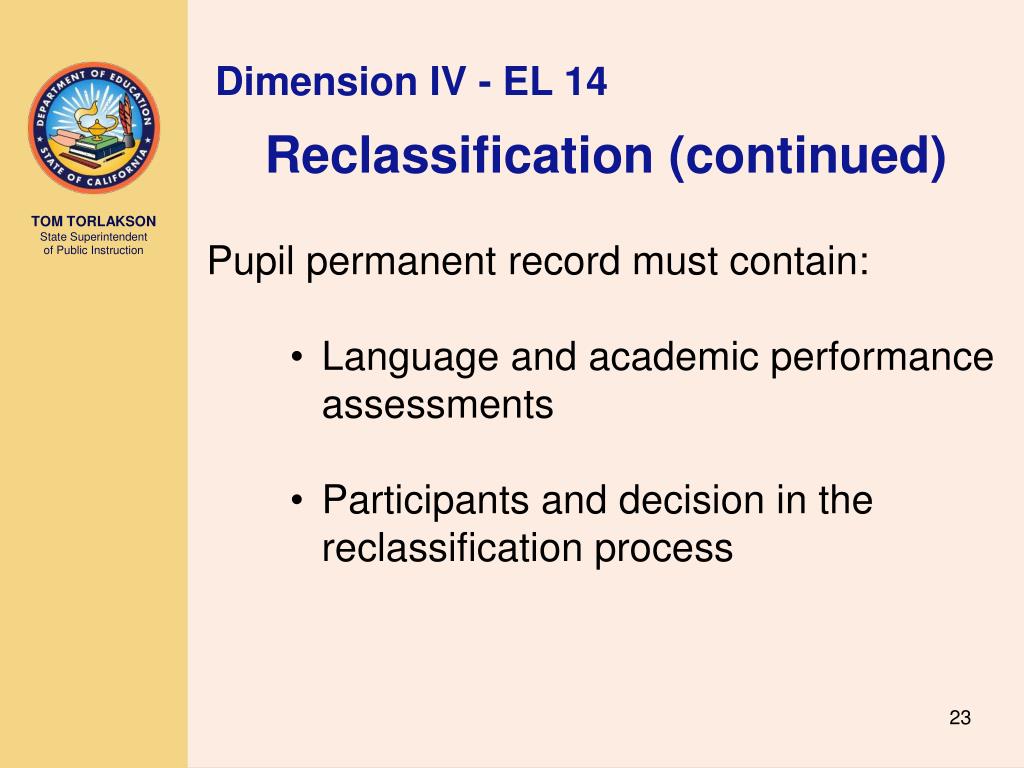 DEPARTMENT OF EDUCATION
STATE OF CALIFORNIA

TOM TORLAKSON
State Superintendent of Public Instruction

Dimension IV - EL 14
Reclassification (continued)

Pupil permanent record must contain:

• Language and academic performance assessments

• Participants and decision in the reclassification process

23